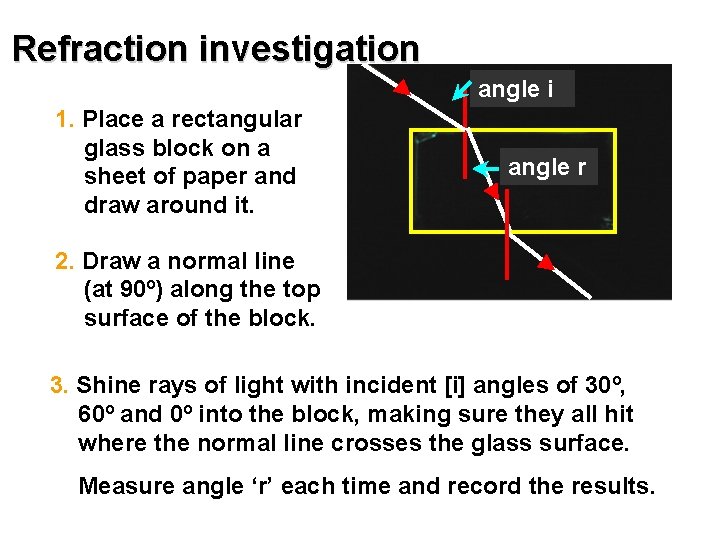 Refraction investigation

1. Place a rectangular glass block on a sheet of paper and draw around it.

2. Draw a normal line (at 90º) along the top surface of the block.

angle i

angle r

3. Shine rays of light with incident [i] angles of 30º, 60º and 0º into the block, making sure they all hit where the normal line crosses the glass surface.

Measure angle ‘r’ each time and record the results.